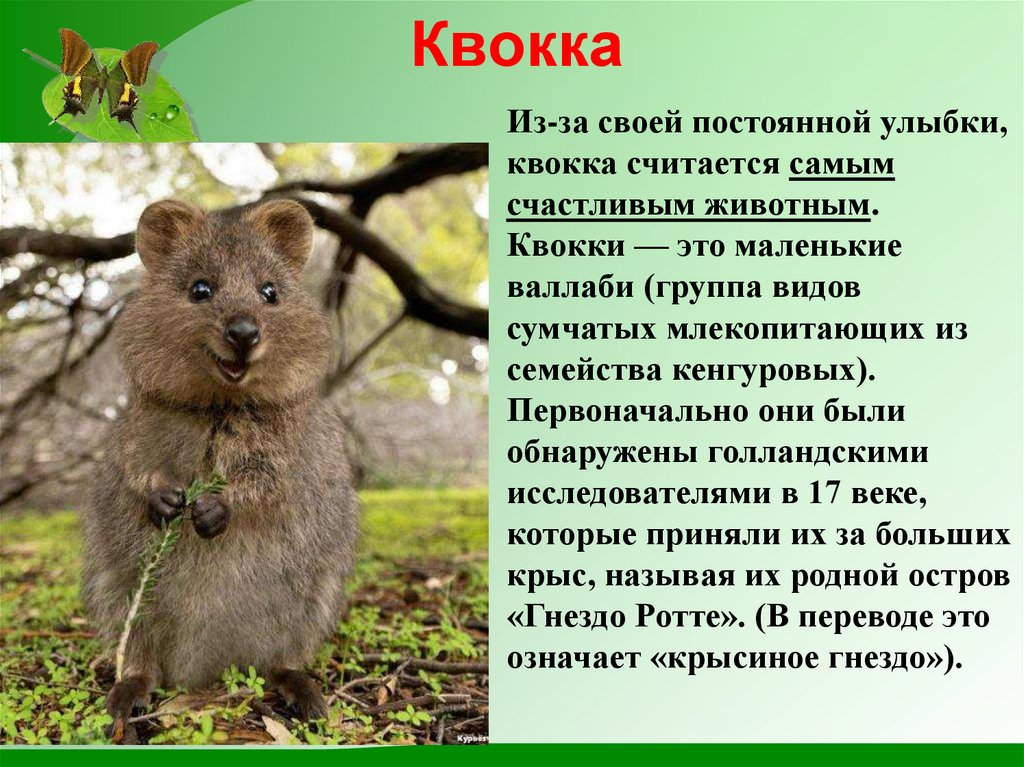 Квокка

Из-за своей постоянной улыбки, квокка считается самым счастливым животным. Квокки — это маленькие валлаби (группа видов сумчатых млекопитающих из семейства кенгуровых). Первоначально они были обнаружены голландскими исследователями в 17 веке, которые приняли их за больших крыс, называя их родной остров «Гнездо Ротте». (В переводе это означает «крысиное гнездо»).